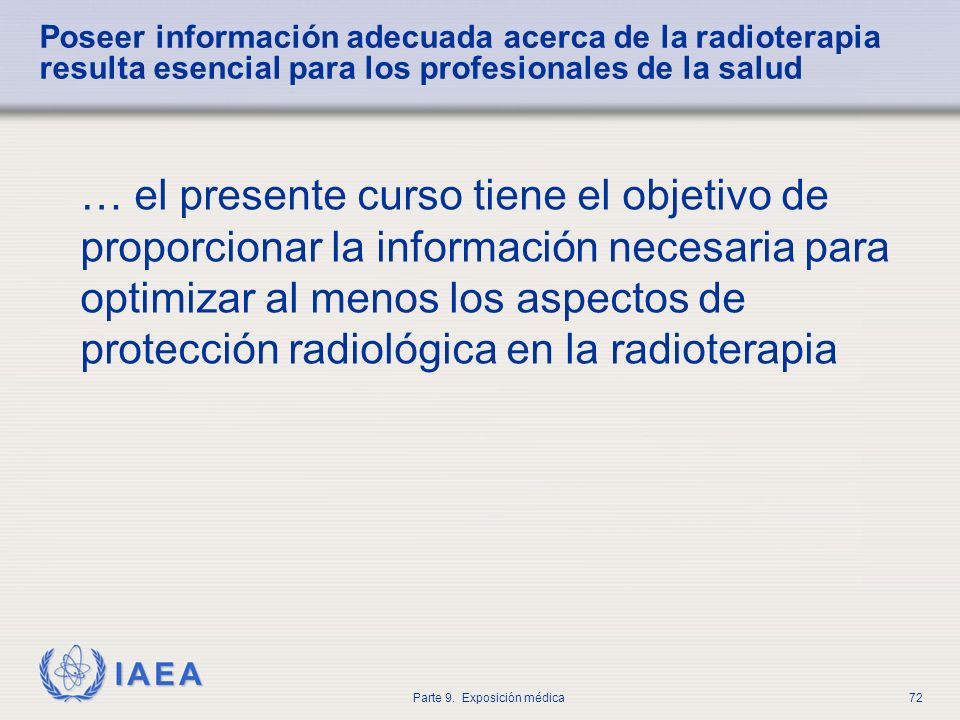 Poseer información adecuada acerca de la radioterapia resulta esencial para los profesionales de la salud

… el presente curso tiene el objetivo de proporcionar la información necesaria para optimizar al menos los aspectos de protección radiológica en la radioterapia

IAEA

Parte 9. Exposición médica

72